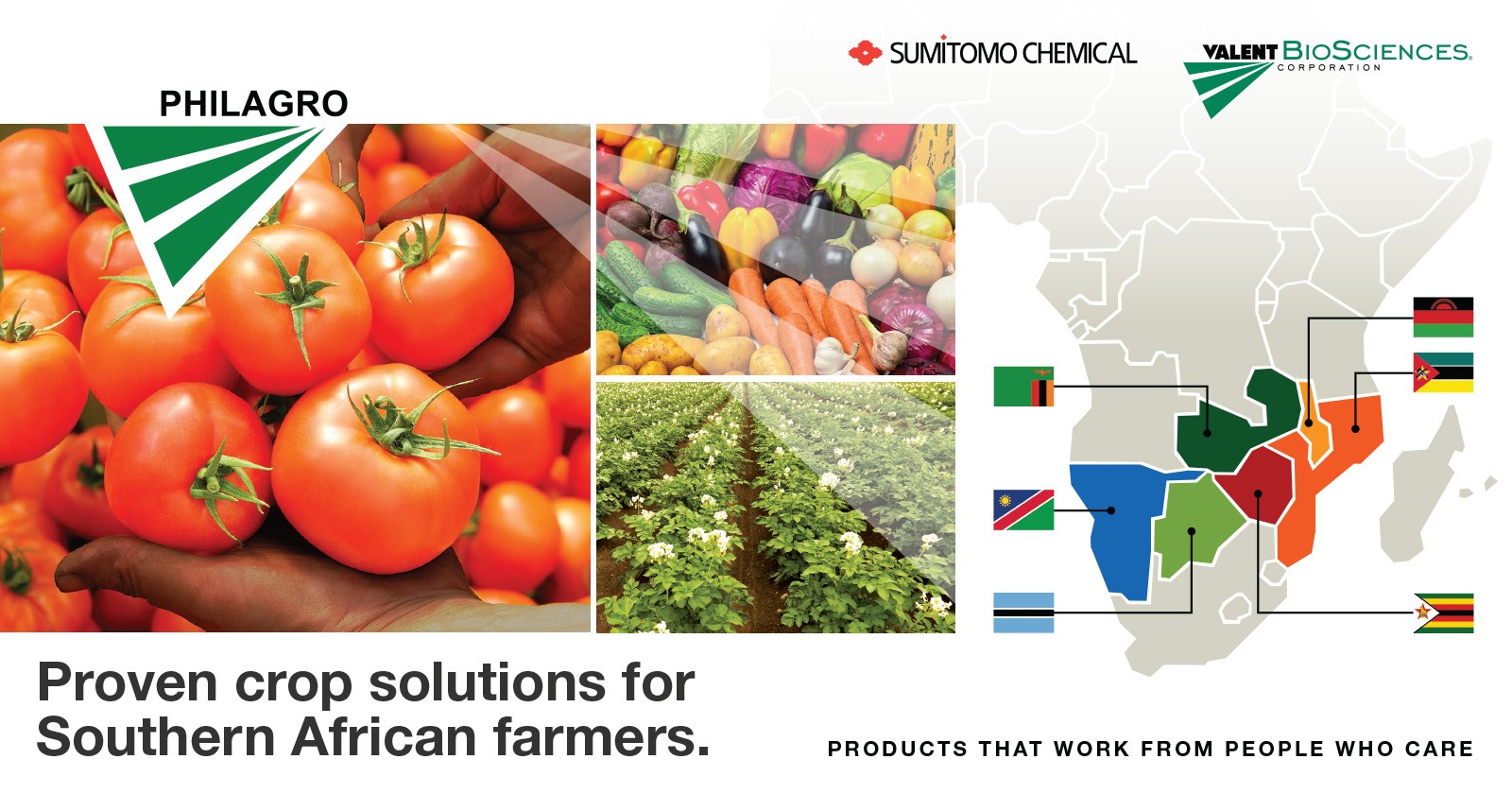 PHILAGRO

SUMITOMO CHEMICAL

VALENT BIOSCIENCES. CORPORATION

Proven crop solutions for Southern African farmers.

PRODUCTS THAT WORK FROM PEOPLE WHO CARE